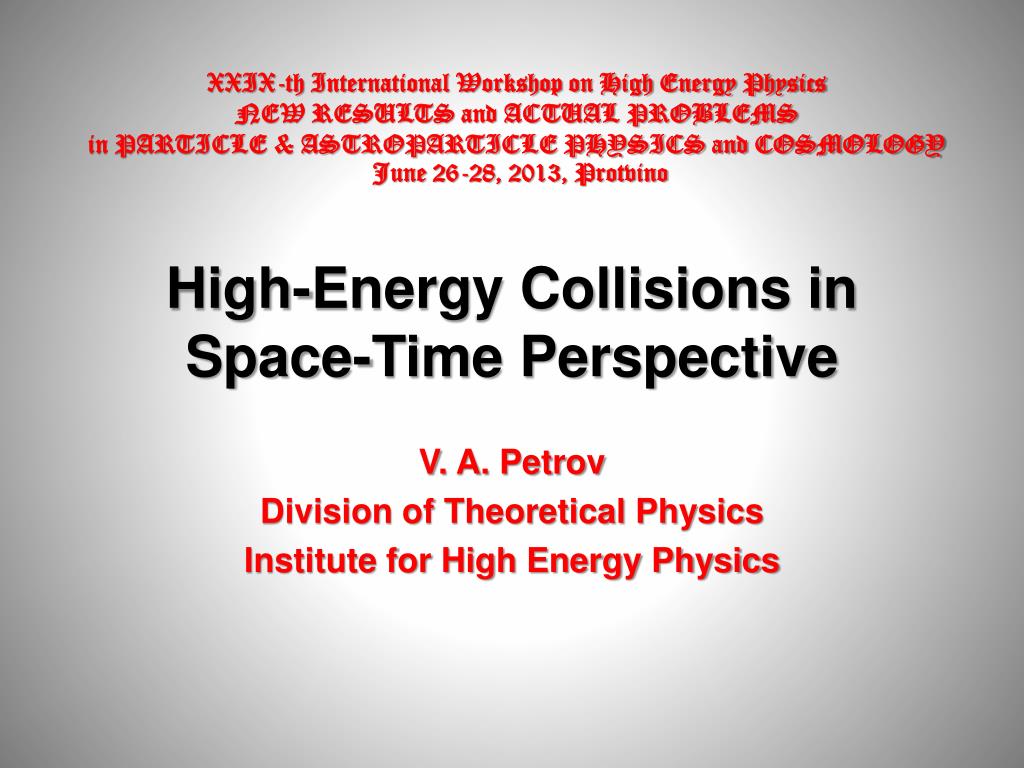 XXIX-th International Workshop on High Energy Physics
NEW RESULTS and ACTUAL PROBLEMS
in PARTICLE & ASTROPARTICLE PHYSICS and COSMOLOGY
June 26-28, 2013, Protvino

High-Energy Collisions in Space-Time Perspective

V. A. Petrov
Division of Theoretical Physics
Institute for High Energy Physics